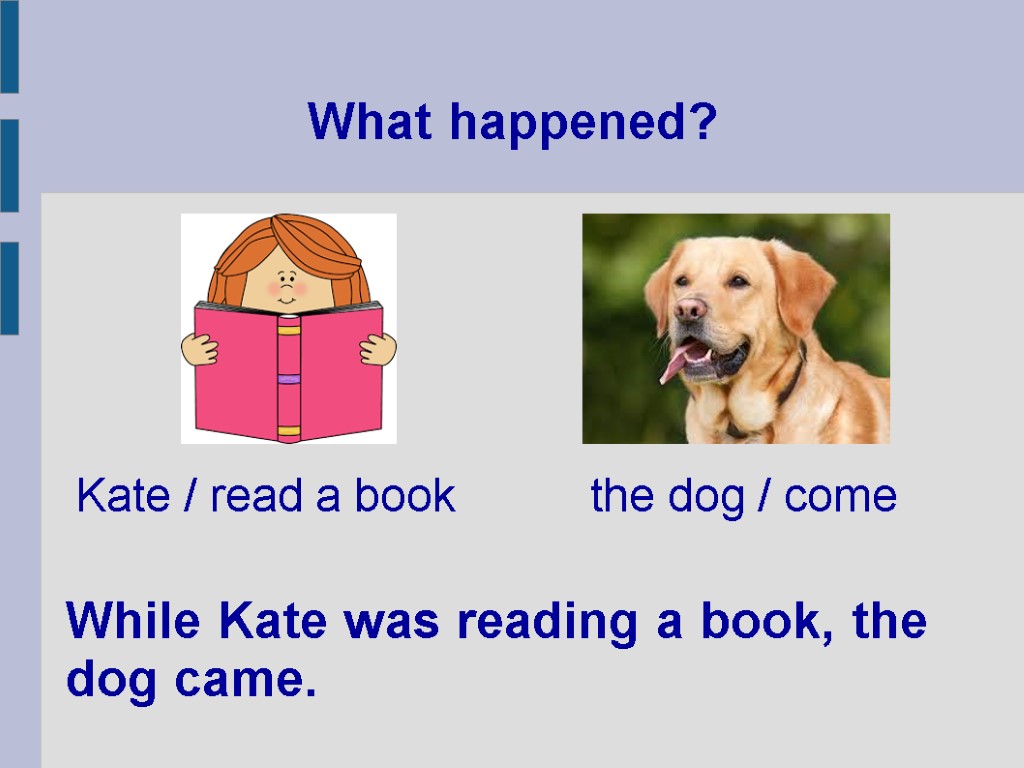 What happened?

Kate / read a book

the dog / come

While Kate was reading a book, the dog came.